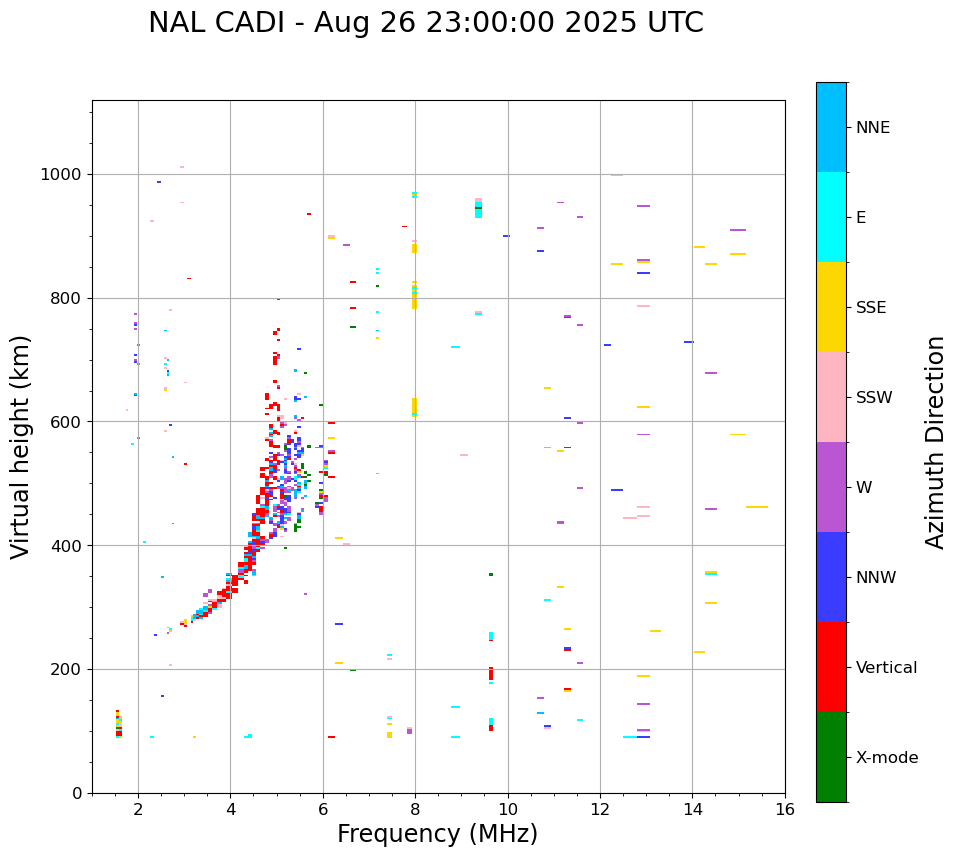 NAL CADI - Aug 26 23:00:00 2025 UTC

Virtual height (km)

1000
800
600
400
200
0

2
4
6
8
10
12
14
16

Frequency (MHz)

NNE
E
SSE
SSW
W
NNW
Vertical
X-mode

Azimuth Direction